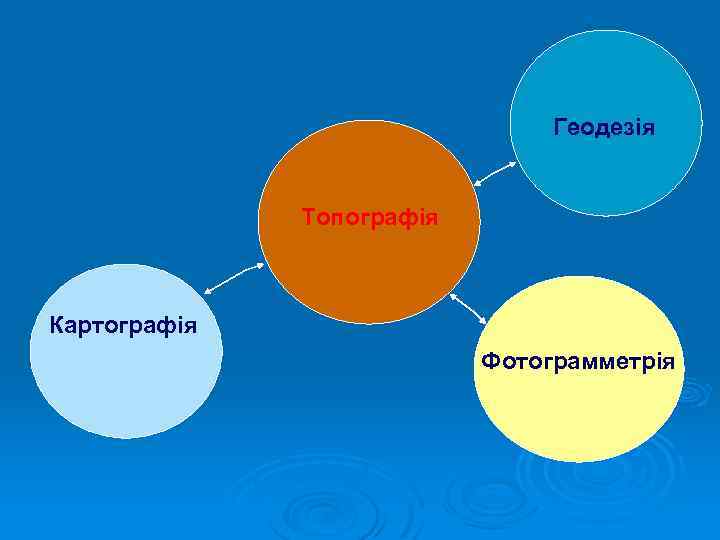 Геодезія

Топографія

Картографія

Фотограмметрія